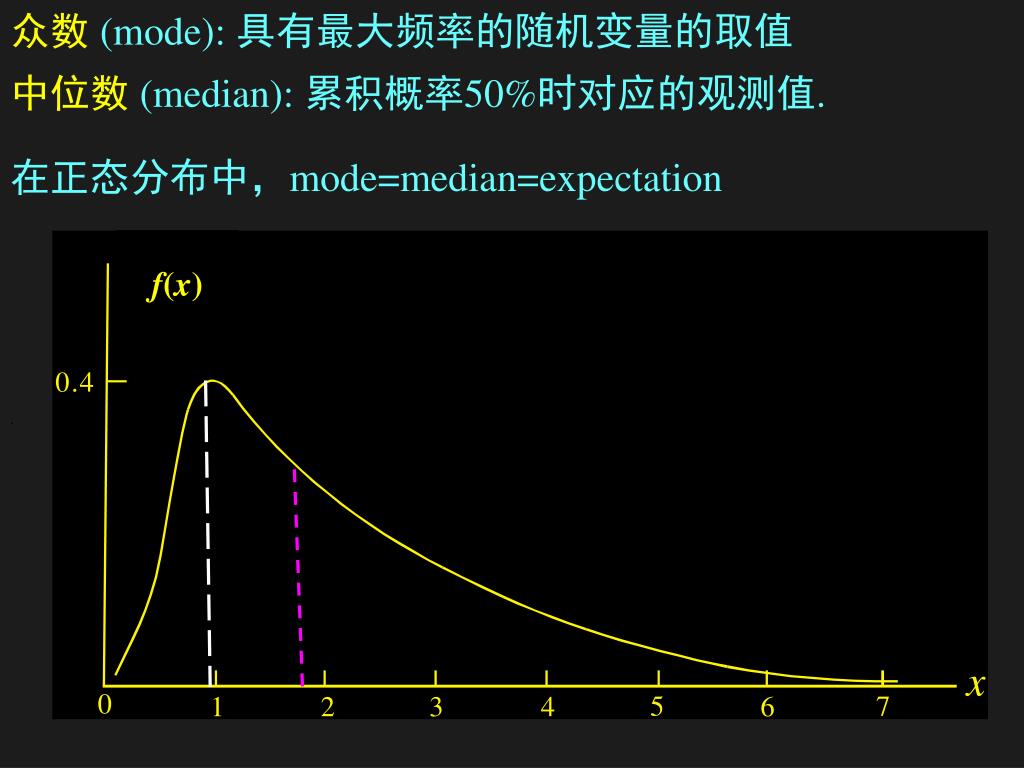 众数 (mode): 具有最大频率的随机变量的取值

中位数 (median): 累积概率50%时对应的观测值.

在正态分布中，mode=median=expectation

$f(x)$

0.4

0

1

2

3

4

5

6

7

$x$